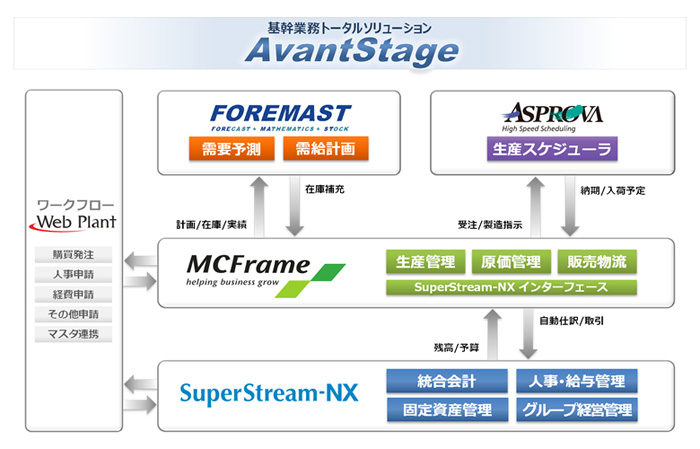 基幹業務トータルソリューション
AvantStage

ワークフロー
Web Plant

購買発注
人事申請
経費申請
その他申請
マスタ連携

FOREMAST
FORECAST + MATHEMATICS + STOCK
需要予測
需給計画

ASPROVA
High Speed Scheduling
生産スケジューラ

計画/在庫/実績
在庫補充
受注/製造指示
納期/入荷予定

MCFrame
helping business grow
生産管理
原価管理
販売物流
SuperStream-NX インターフェース

残高/予算
自動仕訳/取引

SuperStream-NX
統合会計
人事・給与管理
固定資産管理
グループ経営管理